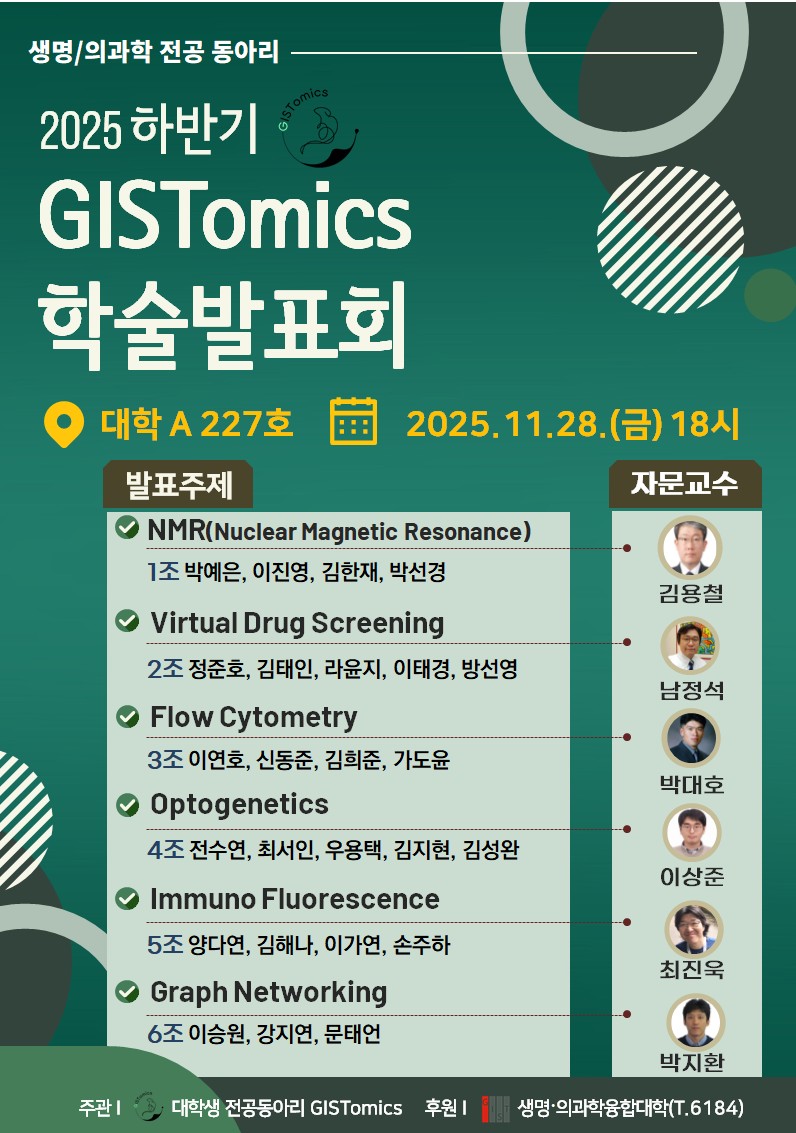 생명/의과학 전공 동아리

2025 하반기
GISTomics
GISTomics
학술발표회

대학 A 227호 2025.11.28.(금) 18시

발표주제

NMR(Nuclear Magnetic Resonance)
1조 박예은, 이진영, 김한재, 박선경

Virtual Drug Screening
2조 정준호, 김태인, 라윤지, 이태경, 방선영

Flow Cytometry
3조 이연호, 신동준, 김희준, 가도윤

Optogenetics
4조 전수연, 최서인, 우용택, 김지현, 김성완

Immuno Fluorescence
5조 양다연, 김해나, 이가연, 손주하

Graph Networking
6조 이승원, 강지연, 문태언

자문교수

김용철
남정석
박대호
이상준
최진욱
박지환

주관 I 대학생 전공동아리 GISTomics 후원 I 생명·의과학융합대학(T.6184)